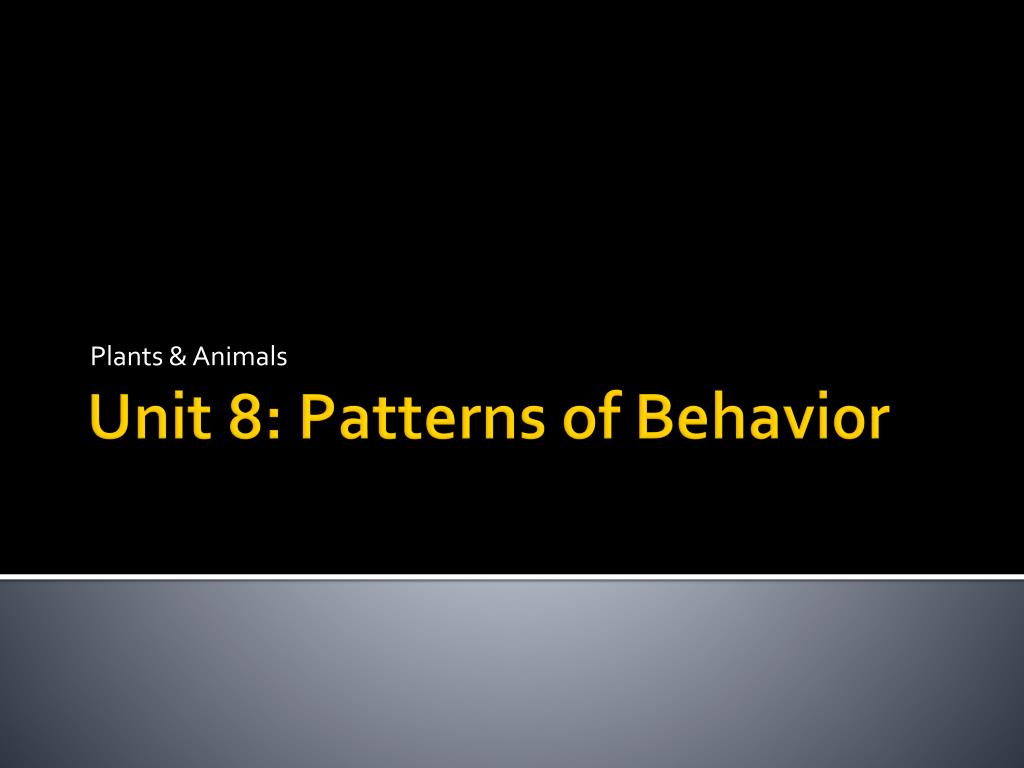 Plants & Animals

Unit 8: Patterns of Behavior